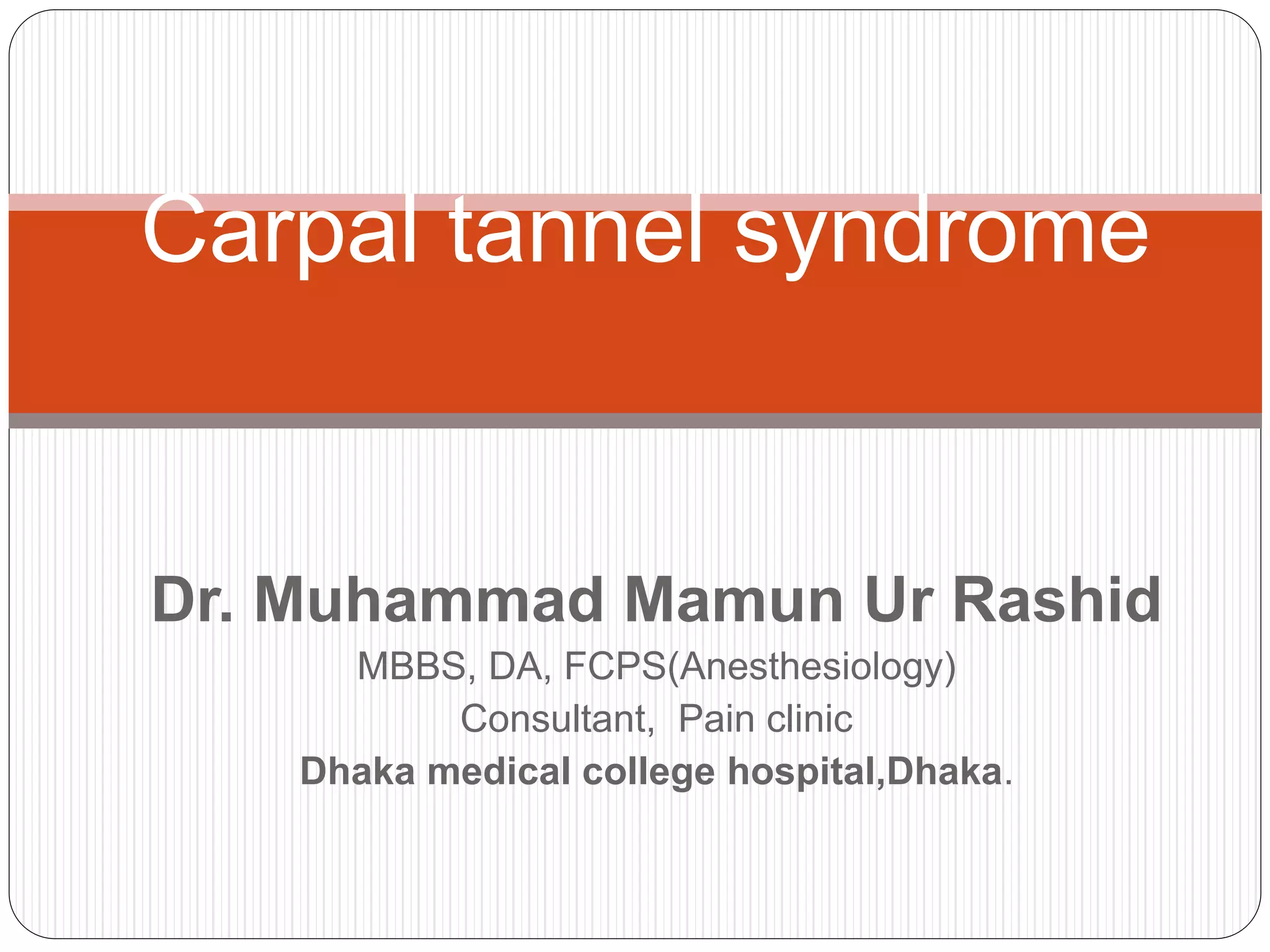 Carpal tannel syndrome

Dr. Muhammad Mamun Ur Rashid
MBBS, DA, FCPS(Anesthesiology)
Consultant,  Pain clinic
Dhaka medical college hospital,Dhaka.